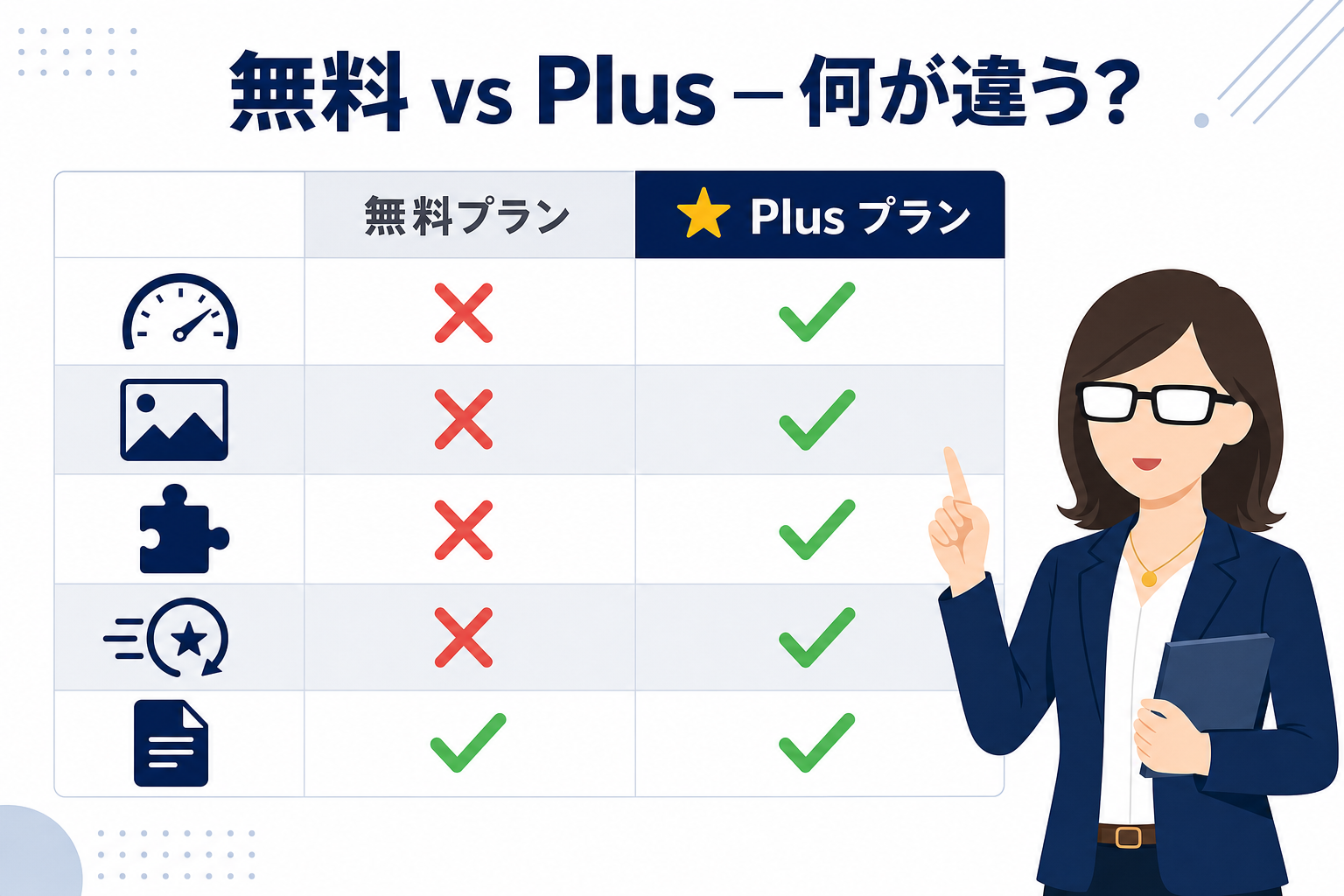 無料 vs Plus – 何が違う?

|  | 無料プラン | Plus プラン |
|---|---|---|
|  | ✗ | ✓ |
|  | ✗ | ✓ |
|  | ✗ | ✓ |
|  | ✗ | ✓ |
|  | ✓ | ✓ |